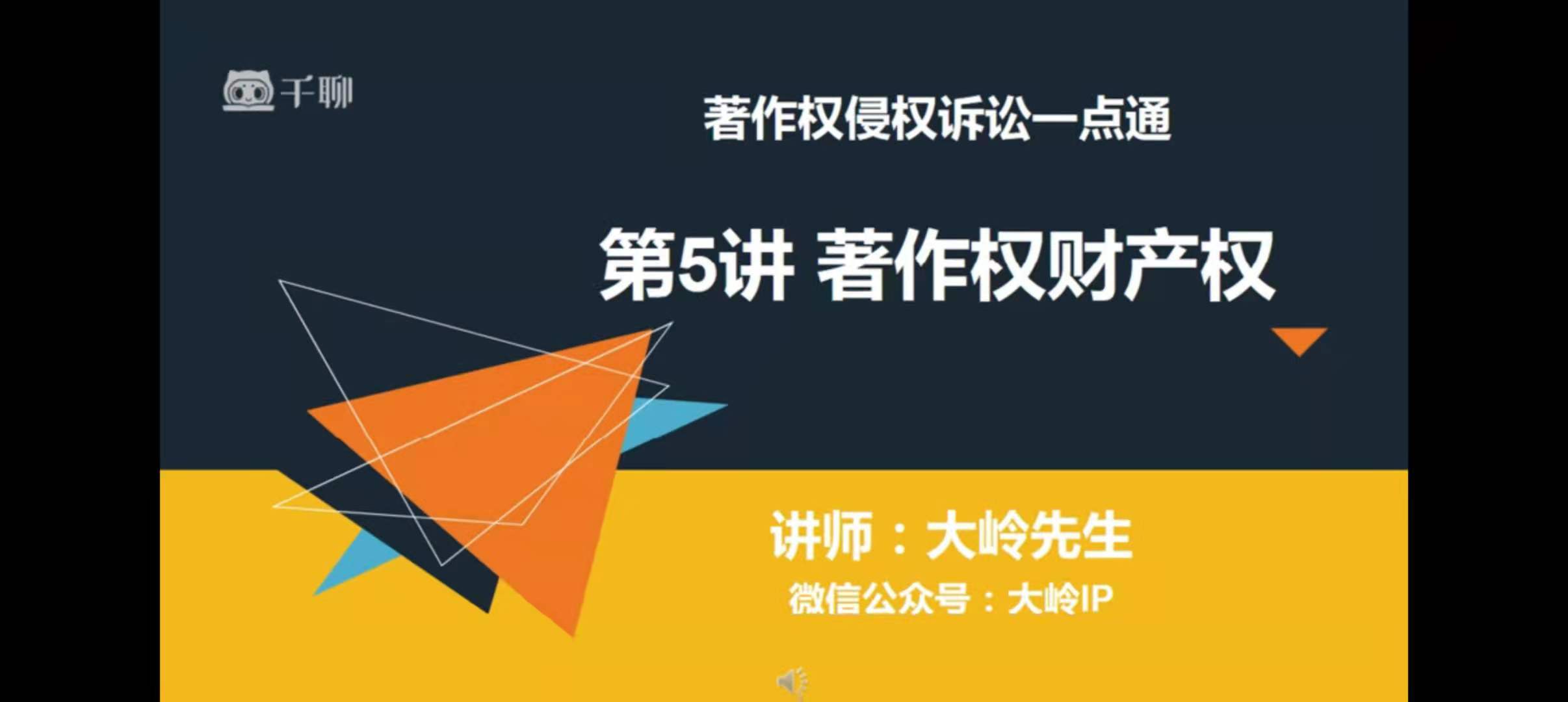 千聊

著作权侵权诉讼一点通

第5讲 著作权财产权

讲师：大岭先生
微信公众号：大岭IP